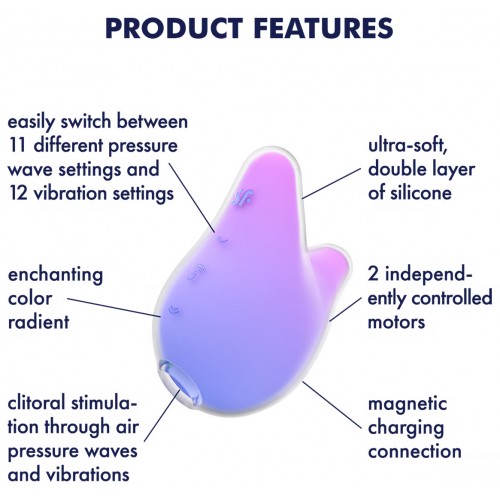 PRODUCT FEATURES

easily switch between 11 different pressure wave settings and 12 vibration settings

enchanting color radient

clitoral stimulation through air pressure waves and vibrations

ultra-soft, double layer of silicone

2 independently controlled motors

magnetic charging connection